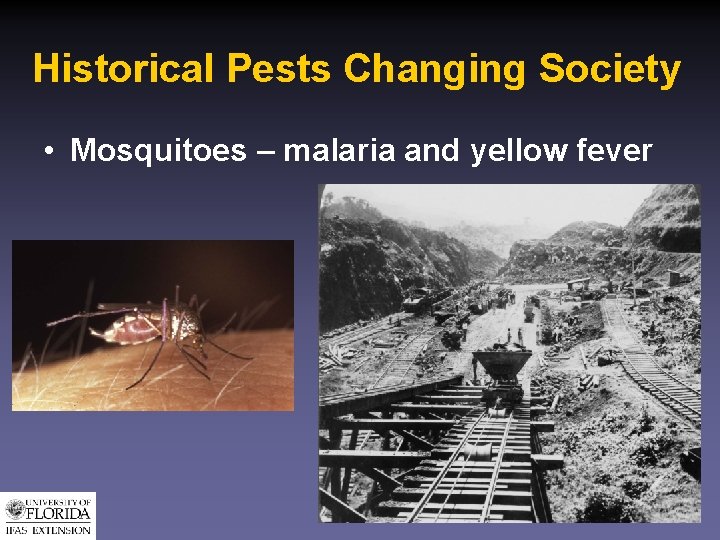 Historical Pests Changing Society

• Mosquitoes – malaria and yellow fever

UNIVERSITY OF
FLORIDA
IFAS EXTENSION